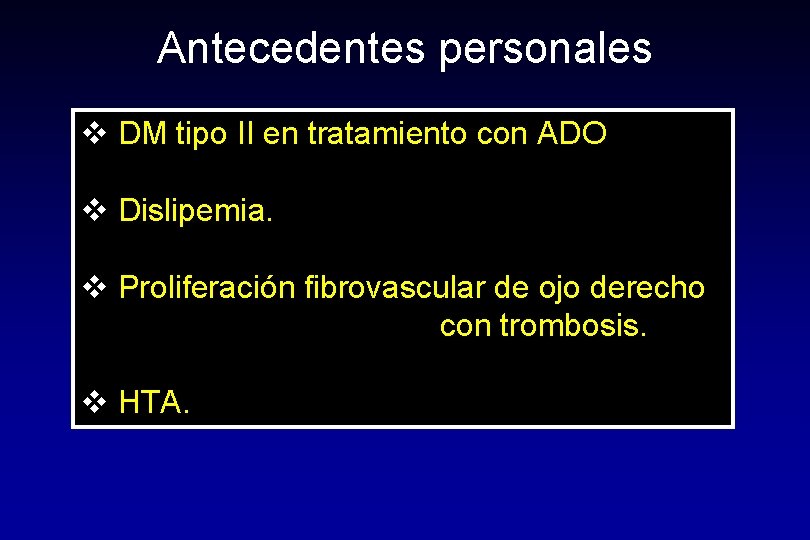 Antecedentes personales

❖ DM tipo II en tratamiento con ADO

❖ Dislipemia.

❖ Proliferación fibrovascular de ojo derecho con trombosis.

❖ HTA.